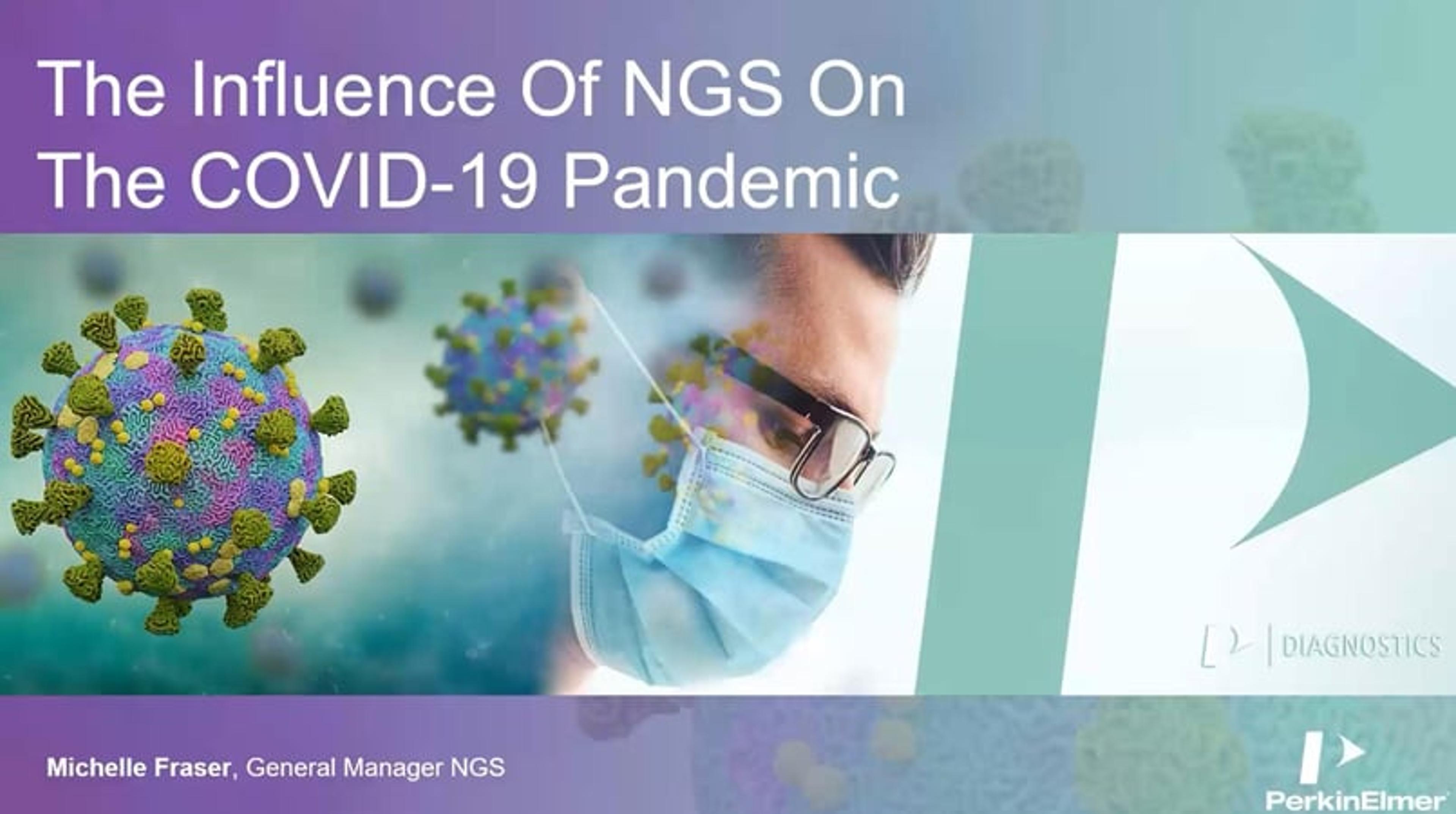 The Influence Of NGS On The COVID-19 Pandemic

DIAGNOSTICS

Michelle Fraser, General Manager NGS

PerkinElmer